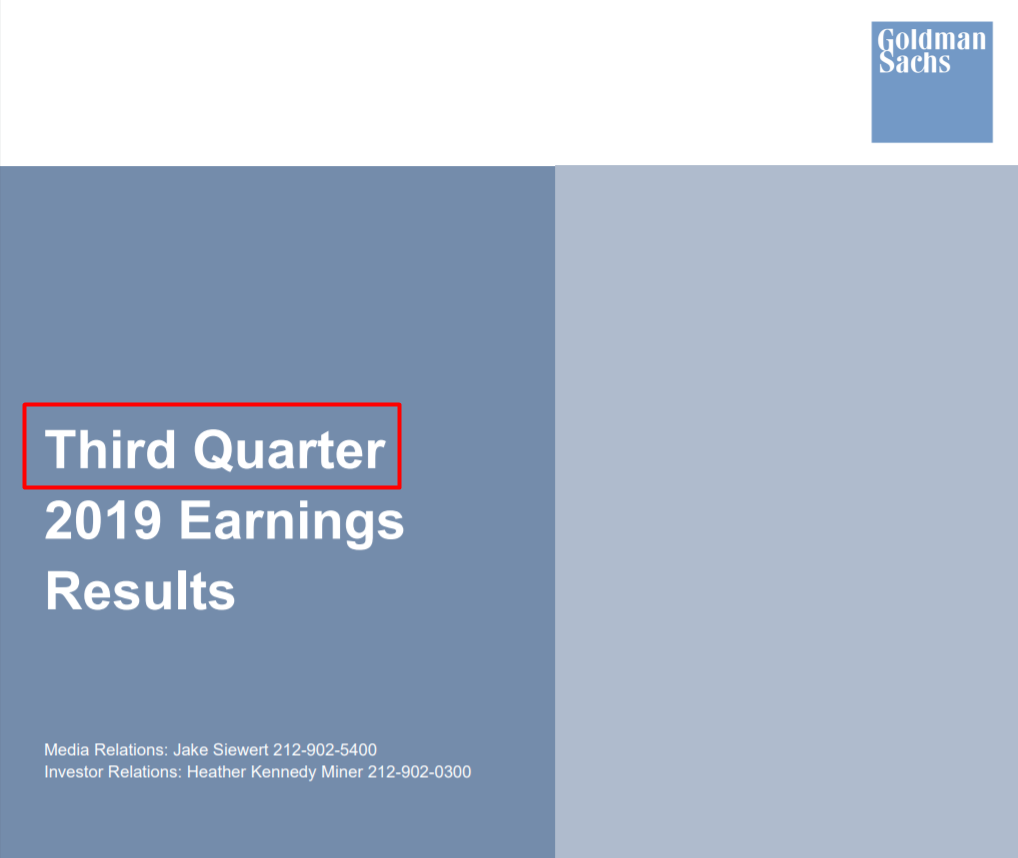 Goldman Sachs

Third Quarter 2019 Earnings Results

Media Relations: Jake Siewert 212-902-5400
Investor Relations: Heather Kennedy Miner 212-902-0300